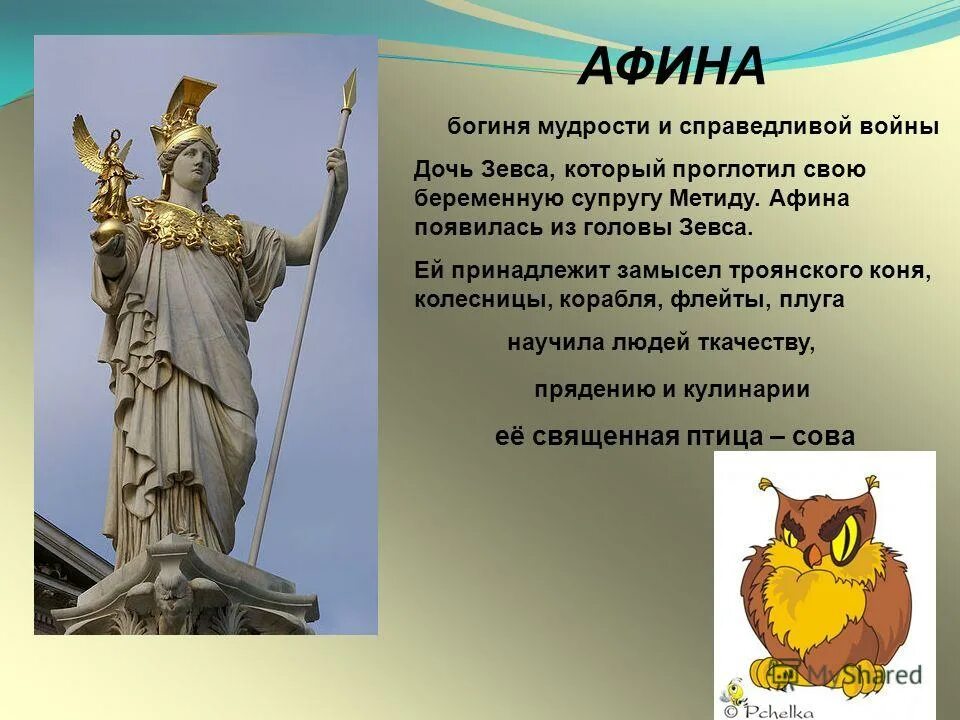 АФИНА

богиня мудрости и справедливой войны

Дочь Зевса, который проглотил свою беременную супругу Метиду. Афина появилась из головы Зевса.

Ей принадлежит замысел троянского коня, колесницы, корабля, флейты, плуга

научила людей ткачеству,

прядению и кулинарии

её священная птица – сова

MyShared

© Pchelka